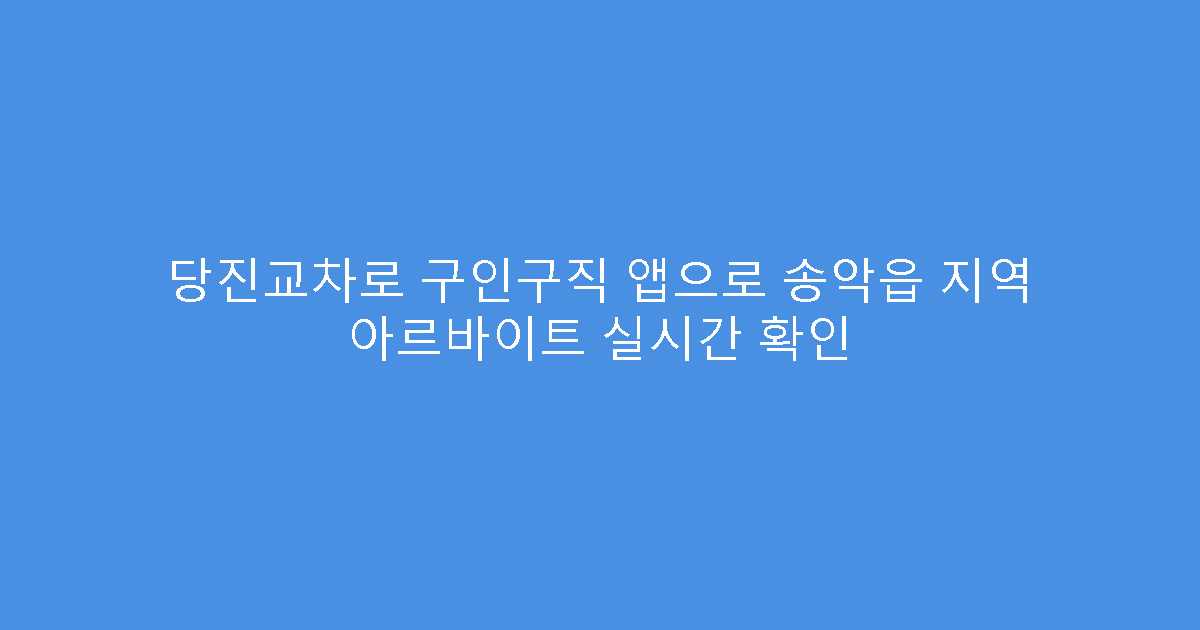 당진교차로 구인구직 앱으로 송악읍 지역 아르바이트 실시간 확인